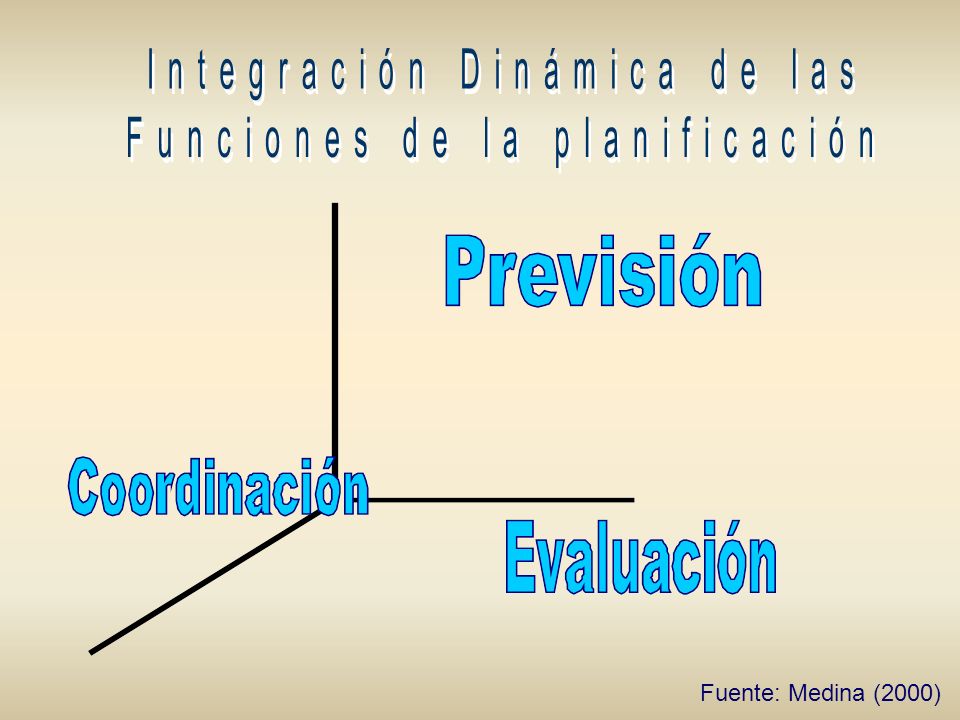 Integración Dinámica de las Funciones de la planificación

Previsión

Coordinación

Evaluación

Fuente: Medina (2000)